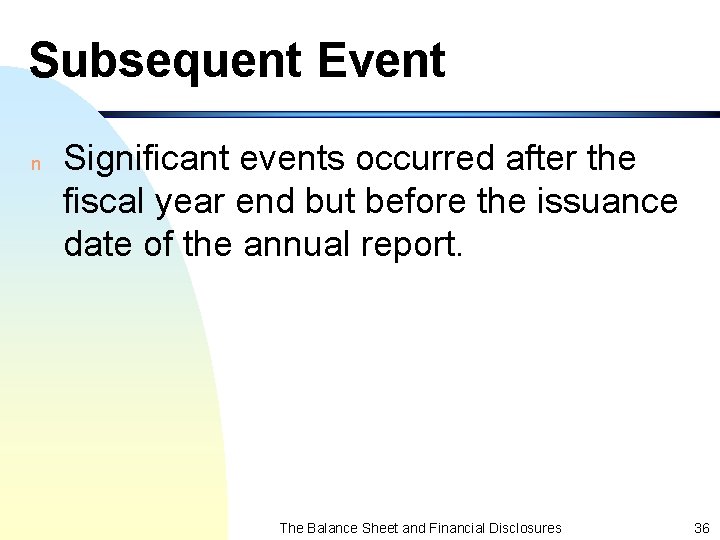 Subsequent Event

n Significant events occurred after the fiscal year end but before the issuance date of the annual report.

The Balance Sheet and Financial Disclosures 36